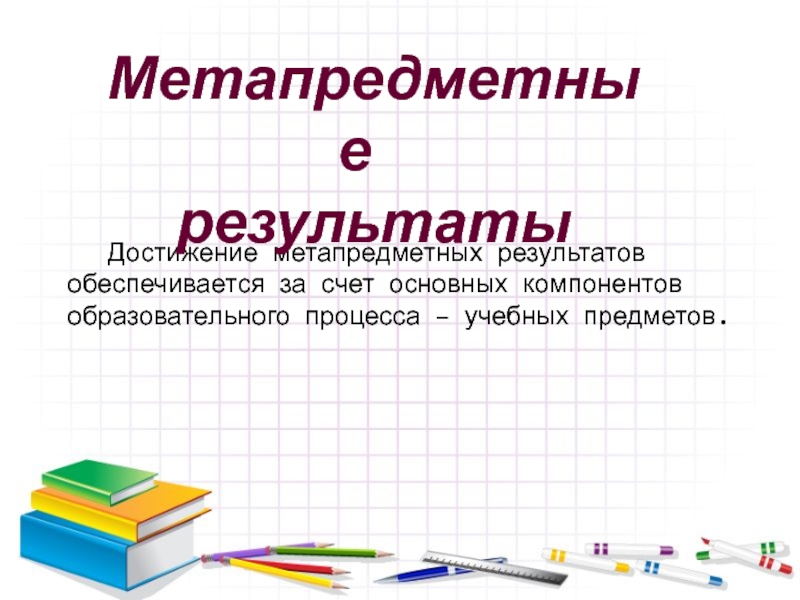 Метапредметны
е
результаты

Достижение метапредметных результатов обеспечивается за счет основных компонентов образовательного процесса – учебных предметов.